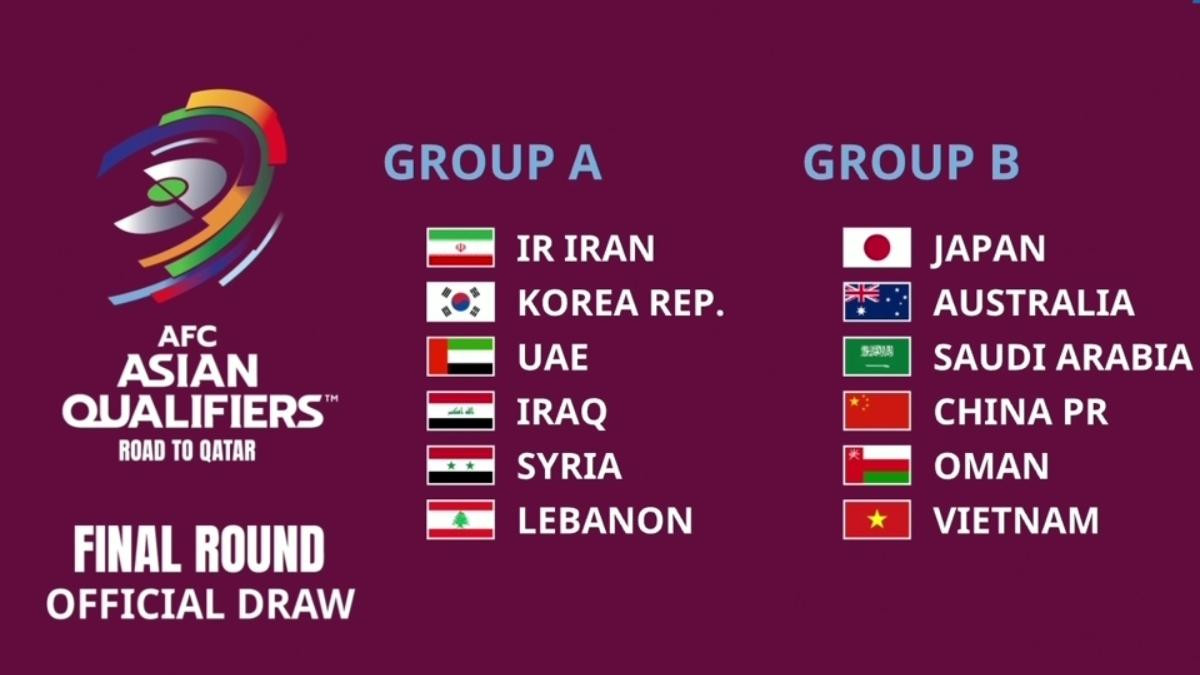 AFC
ASIAN
QUALIFIERS™
ROAD TO QATAR

FINAL ROUND
OFFICIAL DRAW

GROUP A

IR IRAN
KOREA REP.
UAE
IRAQ
SYRIA
LEBANON

GROUP B

JAPAN
AUSTRALIA
SAUDI ARABIA
CHINA PR
OMAN
VIETNAM